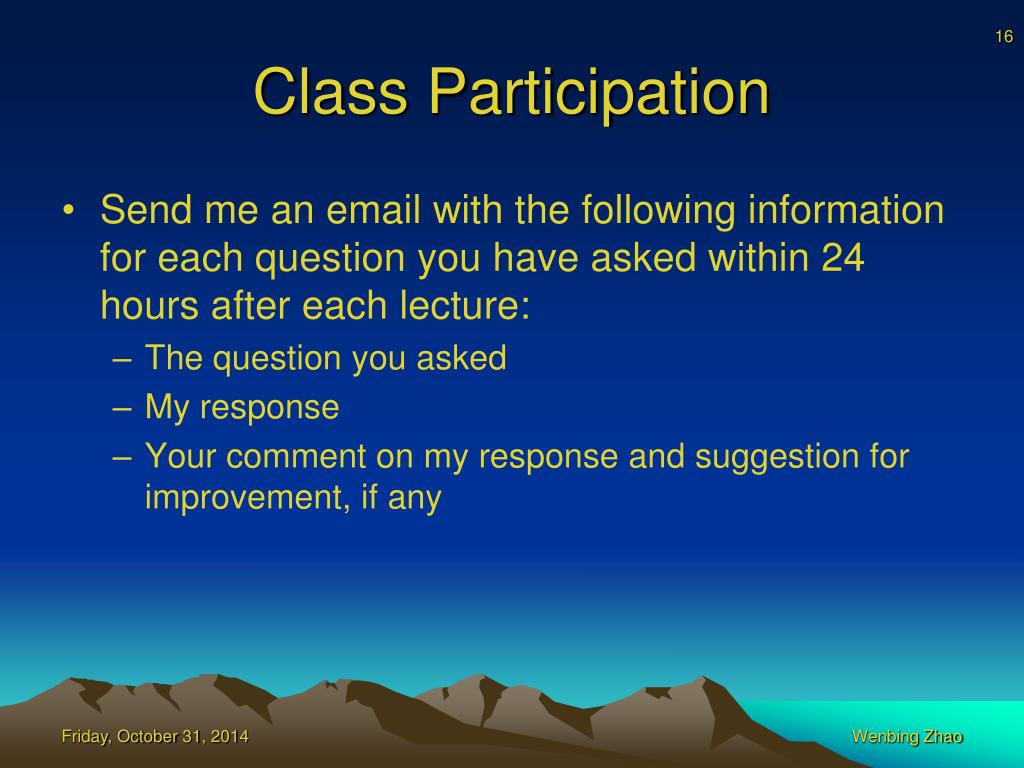 16

Class Participation

• Send me an email with the following information for each question you have asked within 24 hours after each lecture:
– The question you asked
– My response
– Your comment on my response and suggestion for improvement, if any

Friday, October 31, 2014

Wenbing Zhao